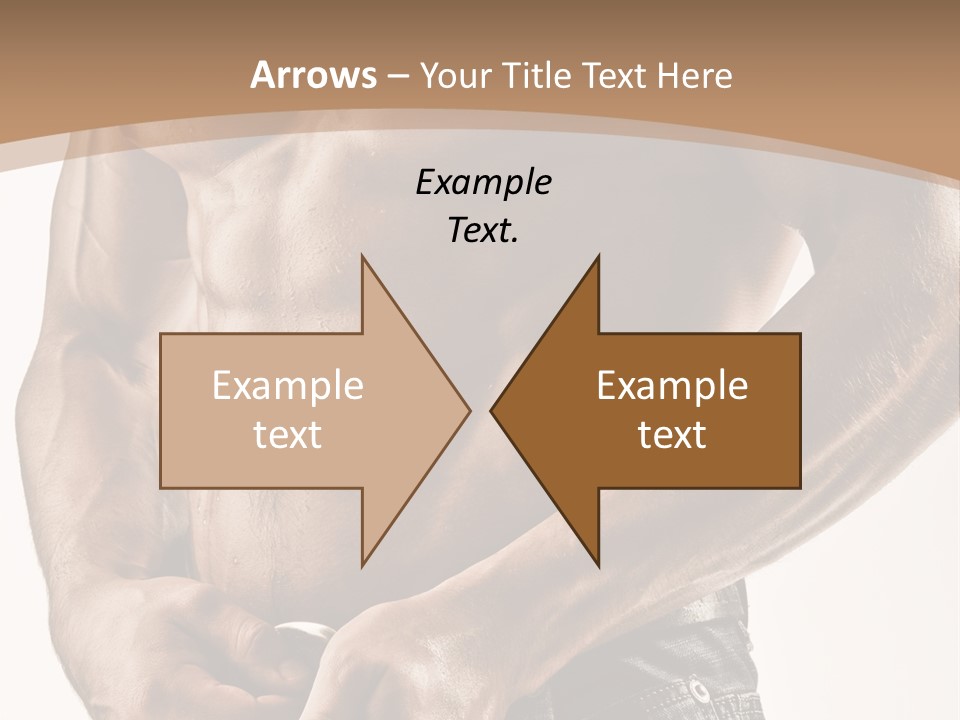 Arrows – Your Title Text Here

Example Text.

Example text

Example text